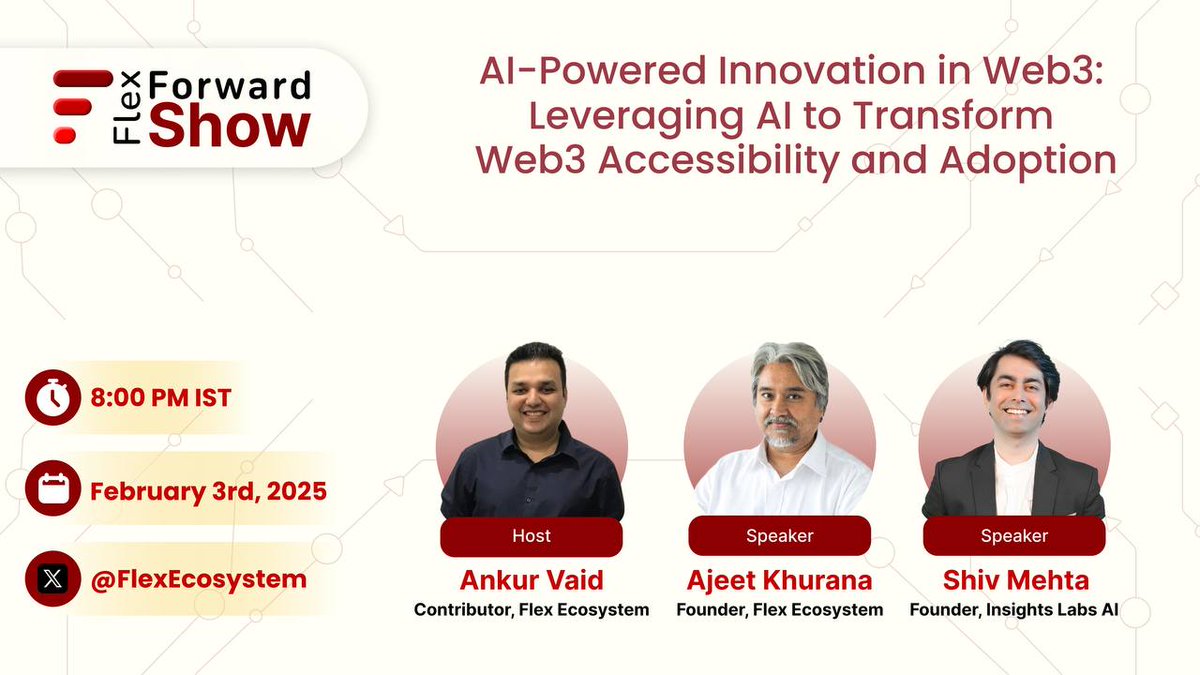 Flex Forward Show

AI-Powered Innovation in Web3: Leveraging AI to Transform Web3 Accessibility and Adoption

8:00 PM IST

February 3rd, 2025

@FlexEcosystem

Host
Ankur Vaid
Contributor, Flex Ecosystem

Speaker
Ajeet Khurana
Founder, Flex Ecosystem

Speaker
Shiv Mehta
Founder, Insights Labs AI